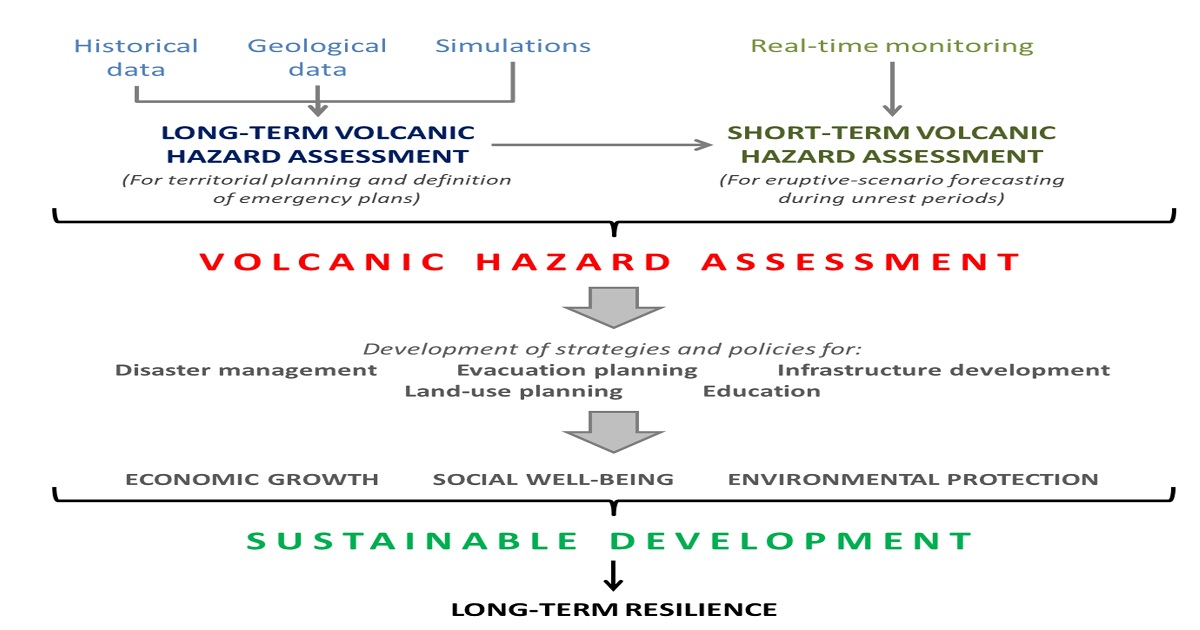 Historical data

Geological data

Simulations

Real-time monitoring

LONG-TERM VOLCANIC HAZARD ASSESSMENT
(For territorial planning and definition of emergency plans)

SHORT-TERM VOLCANIC HAZARD ASSESSMENT
(For eruptive-scenario forecasting during unrest periods)

VOLCANIC HAZARD ASSESSMENT

Development of strategies and policies for:
Disaster management
Evacuation planning
Infrastructure development
Land-use planning
Education

ECONOMIC GROWTH
SOCIAL WELL-BEING
ENVIRONMENTAL PROTECTION

SUSTAINABLE DEVELOPMENT

LONG-TERM RESILIENCE